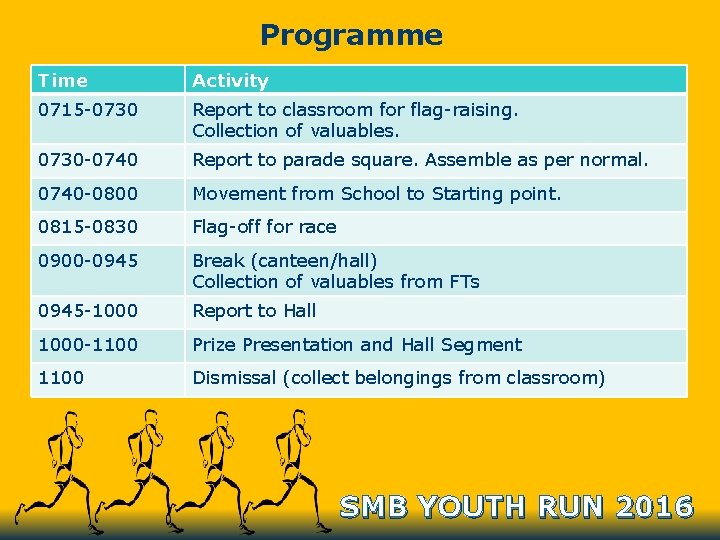 Programme

| Time | Activity |
|---|---|
| 0715-0730 | Report to classroom for flag-raising. Collection of valuables. |
| 0730-0740 | Report to parade square. Assemble as per normal. |
| 0740-0800 | Movement from School to Starting point. |
| 0815-0830 | Flag-off for race |
| 0900-0945 | Break (canteen/hall) Collection of valuables from FTs |
| 0945-1000 | Report to Hall |
| 1000-1100 | Prize Presentation and Hall Segment |
| 1100 | Dismissal (collect belongings from classroom) |

SMB YOUTH RUN 2016